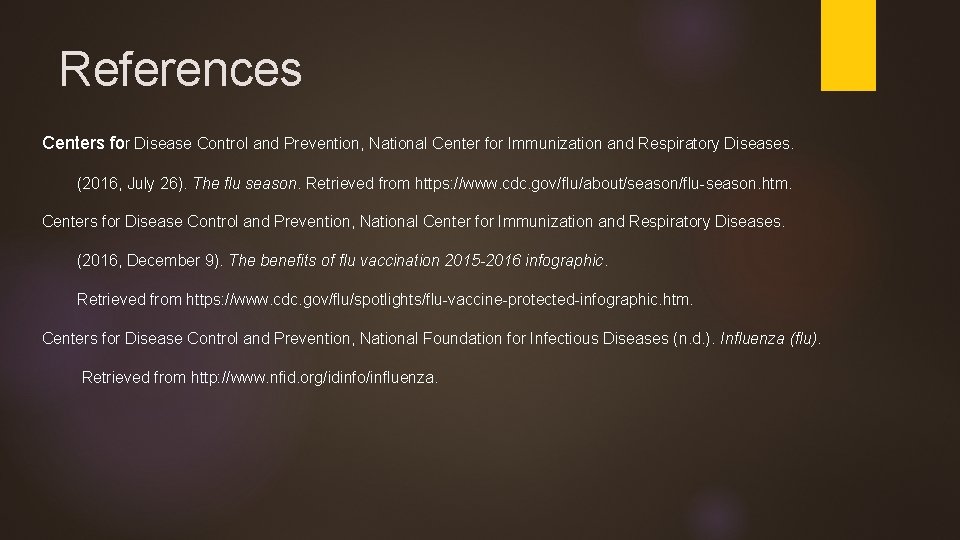 References

Centers for Disease Control and Prevention, National Center for Immunization and Respiratory Diseases. (2016, July 26). The flu season. Retrieved from https://www.cdc.gov/flu/about/season/flu-season.htm.

Centers for Disease Control and Prevention, National Center for Immunization and Respiratory Diseases. (2016, December 9). The benefits of flu vaccination 2015-2016 infographic. Retrieved from https://www.cdc.gov/flu/spotlights/flu-vaccine-protected-infographic.htm.

Centers for Disease Control and Prevention, National Foundation for Infectious Diseases (n.d.). Influenza (flu). Retrieved from http://www.nfid.org/idinfo/influenza.